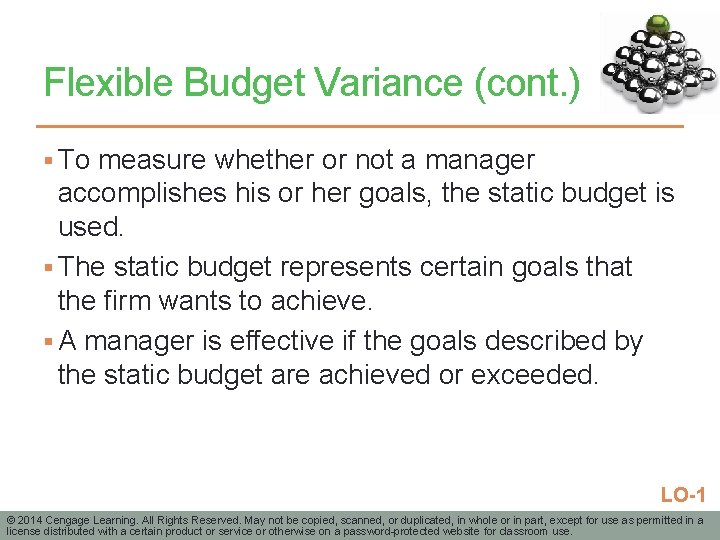 Flexible Budget Variance (cont.)

▪ To measure whether or not a manager accomplishes his or her goals, the static budget is used.

▪ The static budget represents certain goals that the firm wants to achieve.

▪ A manager is effective if the goals described by the static budget are achieved or exceeded.

LO-1

© 2014 Cengage Learning. All Rights Reserved. May not be copied, scanned, or duplicated, in whole or in part, except for use as permitted in a license distributed with a certain product or service or otherwise on a password-protected website for classroom use.